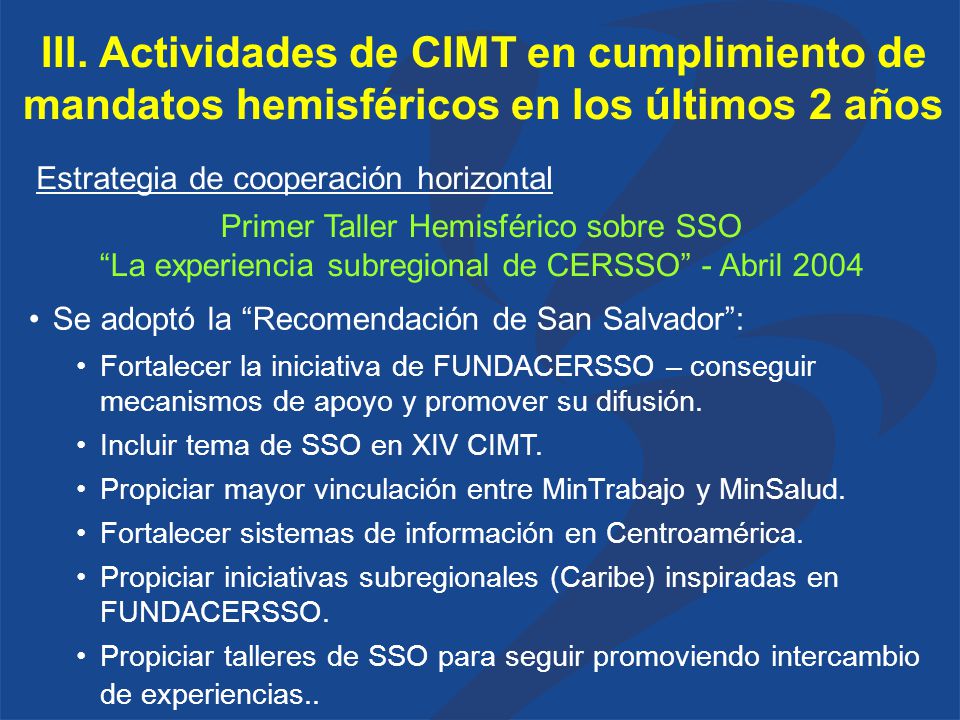 III. Actividades de CIMT en cumplimiento de mandatos hemisféricos en los últimos 2 años

Estrategia de cooperación horizontal

Primer Taller Hemisférico sobre SSO
“La experiencia subregional de CERSSO” - Abril 2004

• Se adoptó la “Recomendación de San Salvador”:
  • Fortalecer la iniciativa de FUNDACERSSO – conseguir mecanismos de apoyo y promover su difusión.
  • Incluir tema de SSO en XIV CIMT.
  • Propiciar mayor vinculación entre MinTrabajo y MinSalud.
  • Fortalecer sistemas de información en Centroamérica.
  • Propiciar iniciativas subregionales (Caribe) inspiradas en FUNDACERSSO.
  • Propiciar talleres de SSO para seguir promoviendo intercambio de experiencias..